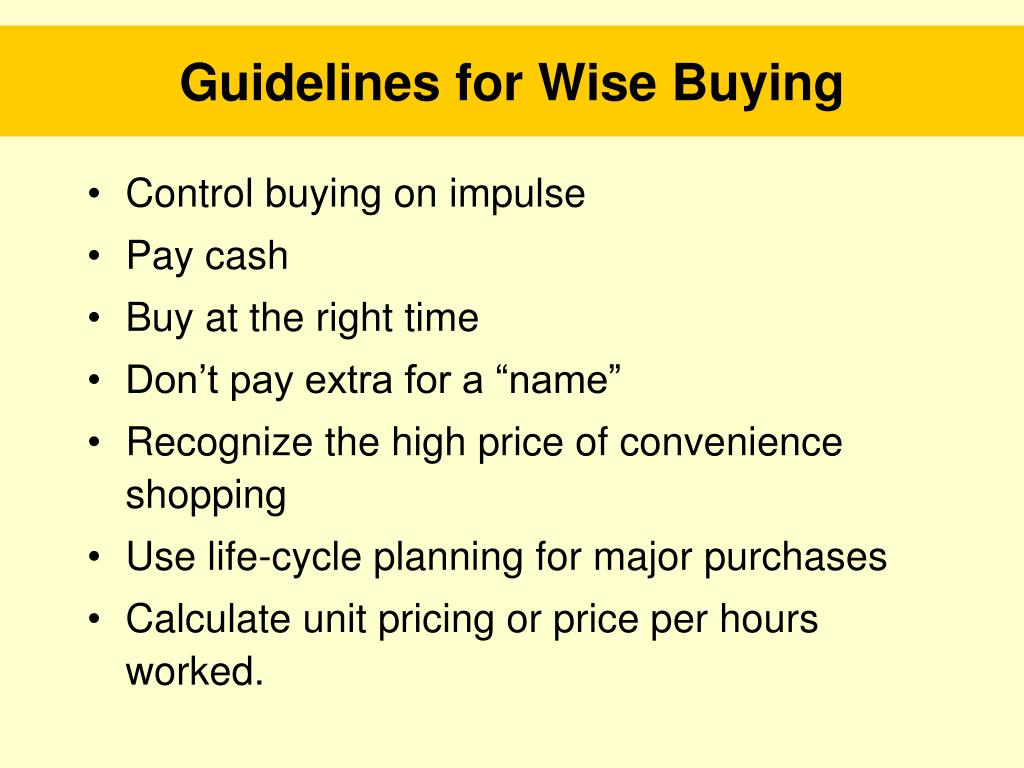 Guidelines for Wise Buying

• Control buying on impulse
• Pay cash
• Buy at the right time
• Don’t pay extra for a “name”
• Recognize the high price of convenience shopping
• Use life-cycle planning for major purchases
• Calculate unit pricing or price per hours worked.